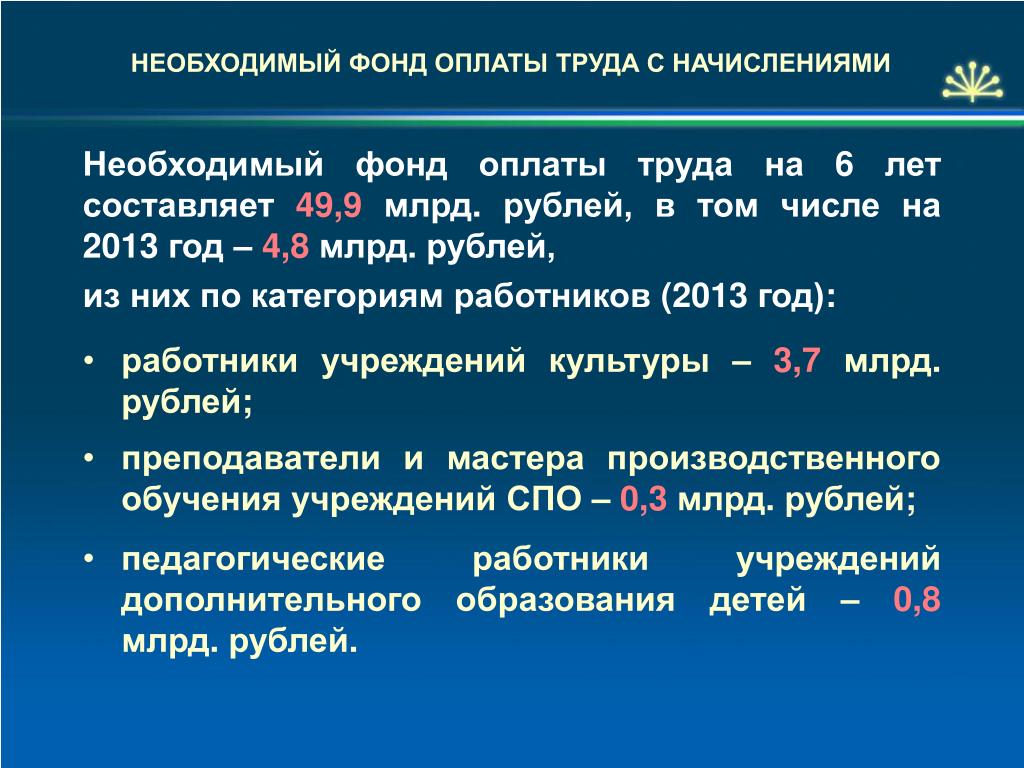 НЕОБХОДИМЫЙ ФОНД ОПЛАТЫ ТРУДА С НАЧИСЛЕНИЯМИ

Необходимый фонд оплаты труда на 6 лет составляет 49,9 млрд. рублей, в том числе на 2013 год – 4,8 млрд. рублей,

из них по категориям работников (2013 год):

• работники учреждений культуры – 3,7 млрд. рублей;

• преподаватели и мастера производственного обучения учреждений СПО – 0,3 млрд. рублей;

• педагогические работники учреждений дополнительного образования детей – 0,8 млрд. рублей.